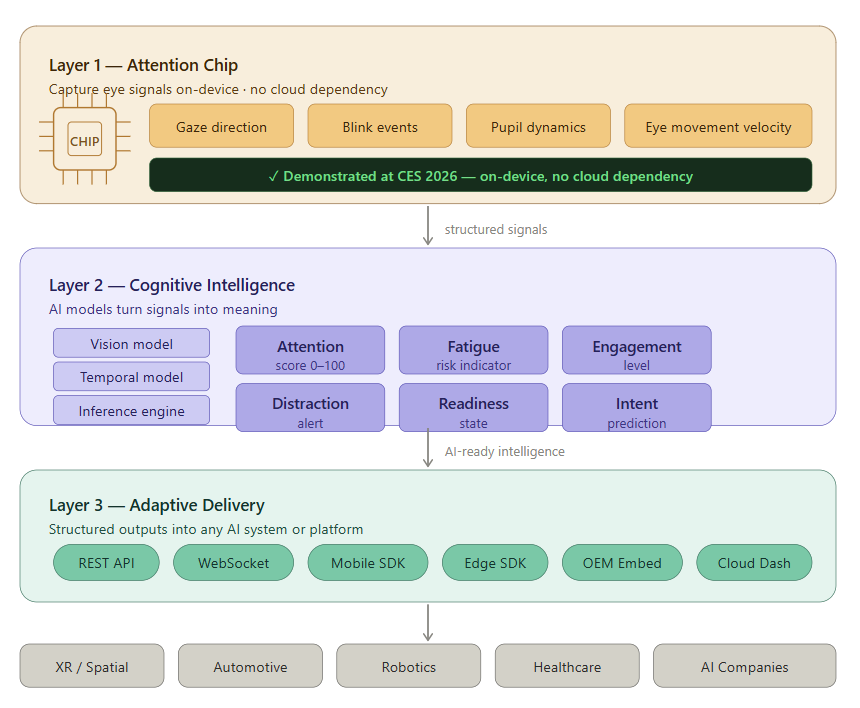 Layer 1 — Attention Chip
Capture eye signals on-device · no cloud dependency

CHIP

Gaze direction
Blink events
Pupil dynamics
Eye movement velocity

✓ Demonstrated at CES 2026 — on-device, no cloud dependency

structured signals

Layer 2 — Cognitive Intelligence
AI models turn signals into meaning

Vision model
Temporal model
Inference engine

Attention
score 0–100
Fatigue
risk indicator
Engagement
level
Distraction
alert
Readiness
state
Intent
prediction

AI-ready intelligence

Layer 3 — Adaptive Delivery
Structured outputs into any AI system or platform

REST API
WebSocket
Mobile SDK
Edge SDK
OEM Embed
Cloud Dash

XR / Spatial
Automotive
Robotics
Healthcare
AI Companies